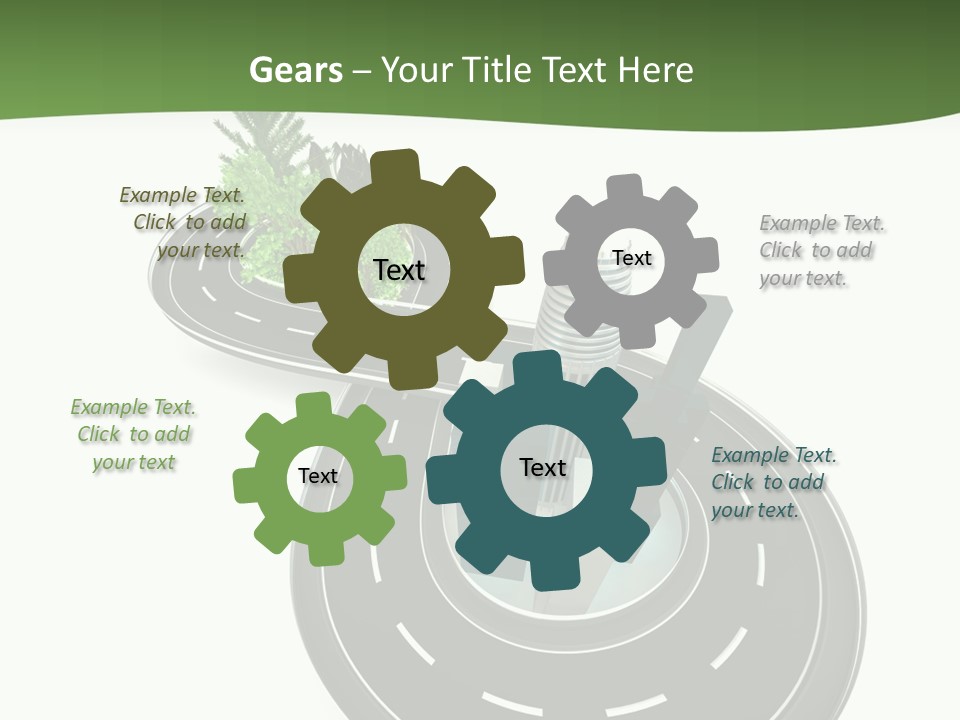 Gears – Your Title Text Here

Example Text. Click to add your text.

Text

Text

Example Text. Click to add your text.

Example Text. Click to add your text

Text

Text

Example Text. Click to add your text.